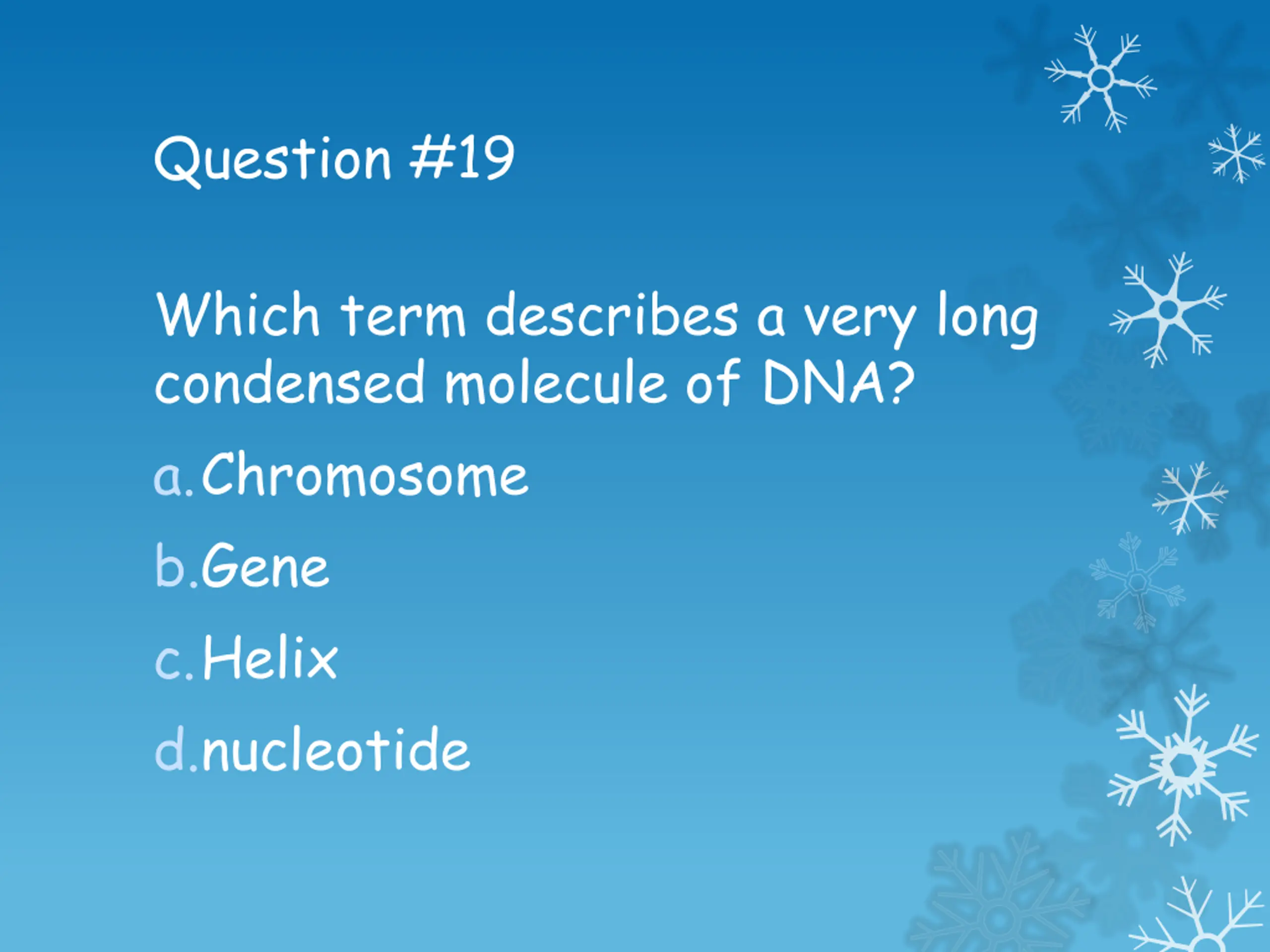 Question #19

Which term describes a very long condensed molecule of DNA?

a. Chromosome

b. Gene

c. Helix

d. nucleotide